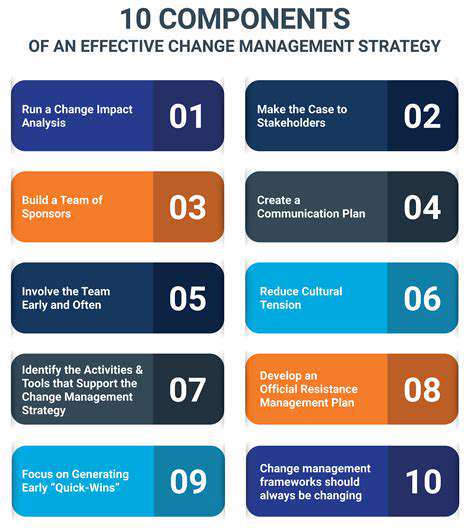 10 COMPONENTS
OF AN EFFECTIVE CHANGE MANAGEMENT STRATEGY

Run a Change Impact Analysis
01

Make the Case to Stakeholders
02

Build a Team of Sponsors
03

Create a Communication Plan
04

Involve the Team Early and Often
05

Reduce Cultural Tension
06

Identify the Activities & Tools that Support the Change Management Strategy
07

Develop an Official Resistance Management Plan
08

Focus on Generating Early "Quick-Wins"
09

Change management frameworks should always be changing
10